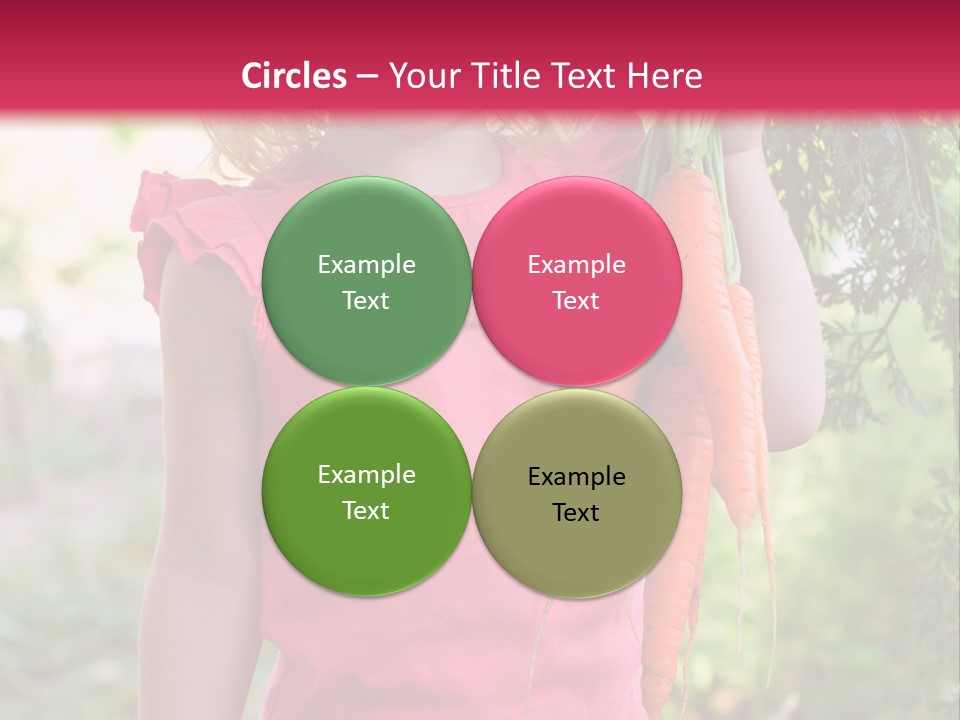 Circles – Your Title Text Here

Example Text

Example Text

Example Text

Example Text